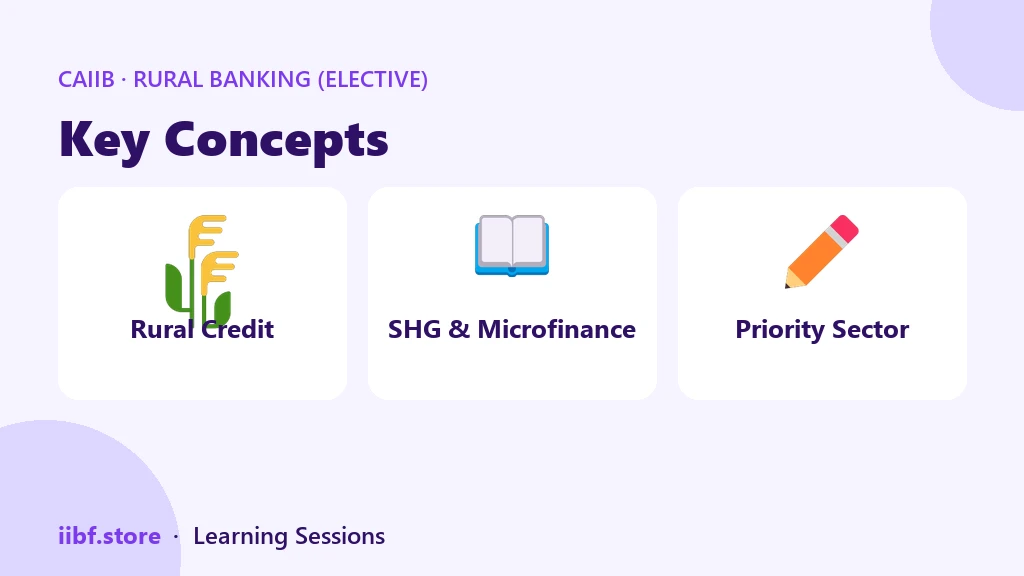 CAIIB · RURAL BANKING (ELECTIVE)

Key Concepts

Rural Credit

SHG & Microfinance

Priority Sector

iibf.store · Learning Sessions